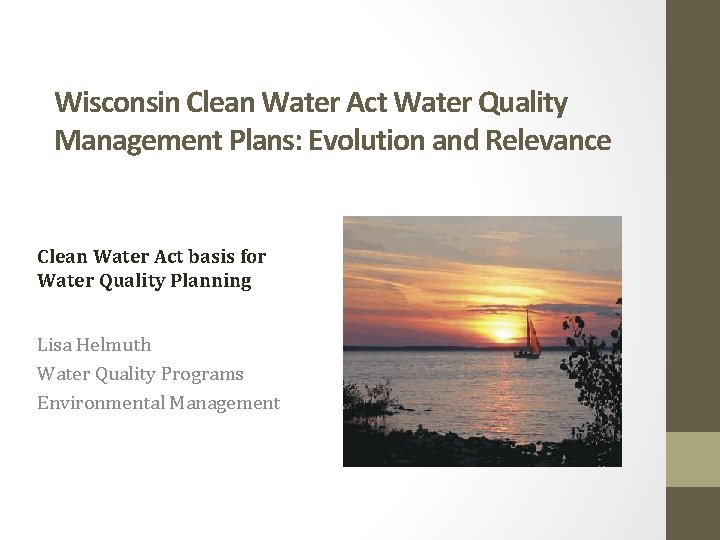 Wisconsin Clean Water Act Water Quality Management Plans: Evolution and Relevance

Clean Water Act basis for Water Quality Planning

Lisa Helmuth
Water Quality Programs
Environmental Management